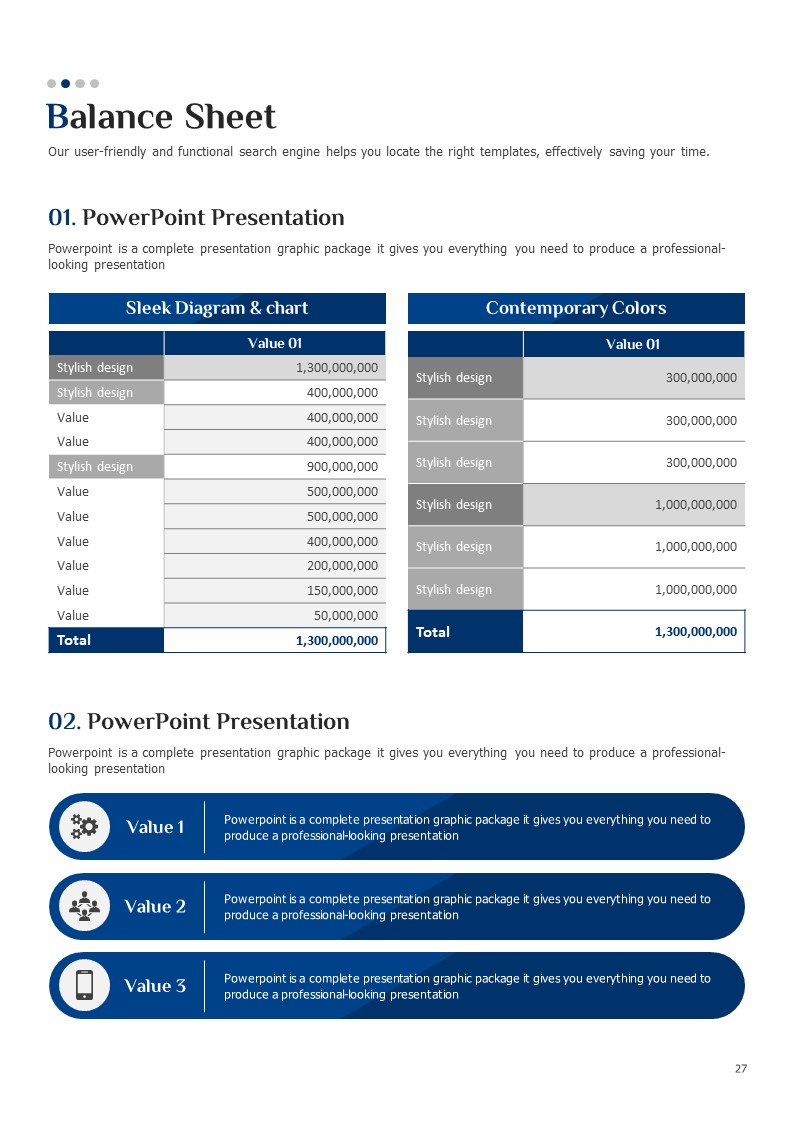 Balance Sheet

Our user-friendly and functional search engine helps you locate the right templates, effectively saving your time.

01. PowerPoint Presentation

Powerpoint is a complete presentation graphic package it gives you everything you need to produce a professional-looking presentation

Sleek Diagram & chart

| | Value 01 |
|---|---|
| Stylish design | 1,300,000,000 |
| Stylish design | 400,000,000 |
| Value | 400,000,000 |
| Value | 400,000,000 |
| Stylish design | 900,000,000 |
| Value | 500,000,000 |
| Value | 500,000,000 |
| Value | 400,000,000 |
| Value | 200,000,000 |
| Value | 150,000,000 |
| Value | 50,000,000 |
| Total | 1,300,000,000 |

Contemporary Colors

| | Value 01 |
|---|---|
| Stylish design | 300,000,000 |
| Stylish design | 300,000,000 |
| Stylish design | 300,000,000 |
| Stylish design | 1,000,000,000 |
| Stylish design | 1,000,000,000 |
| Stylish design | 1,000,000,000 |
| Total | 1,300,000,000 |

02. PowerPoint Presentation

Powerpoint is a complete presentation graphic package it gives you everything you need to produce a professional-looking presentation

Value 1
Powerpoint is a complete presentation graphic package it gives you everything you need to produce a professional-looking presentation

Value 2
Powerpoint is a complete presentation graphic package it gives you everything you need to produce a professional-looking presentation

Value 3
Powerpoint is a complete presentation graphic package it gives you everything you need to produce a professional-looking presentation

27